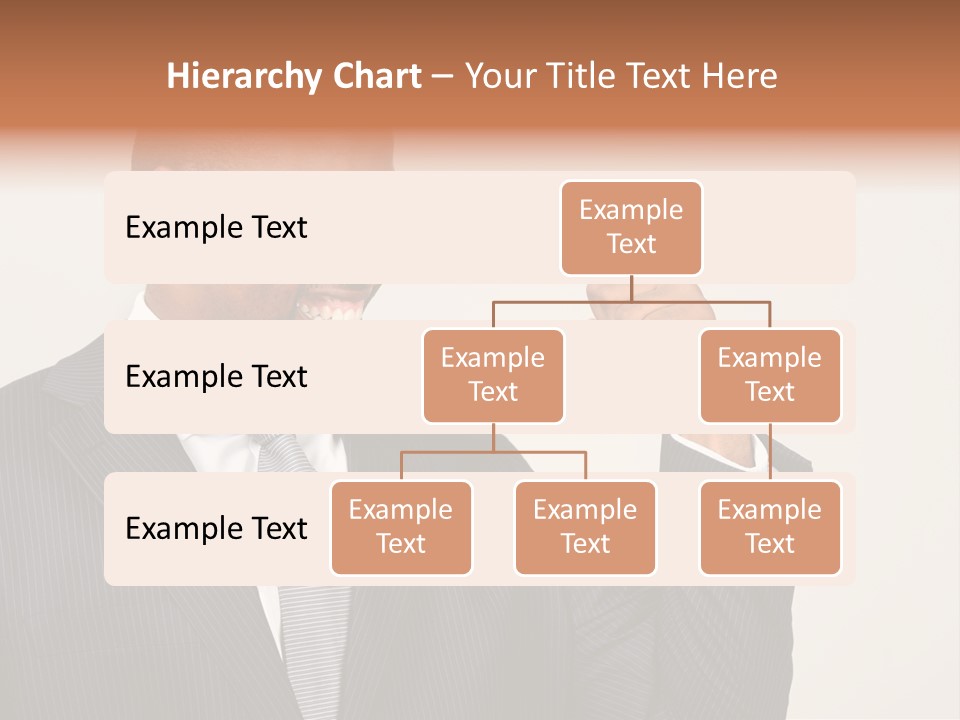 Hierarchy Chart – Your Title Text Here

Example Text

Example Text

Example Text

Example Text

Example Text

Example Text

Example Text

Example Text

Example Text